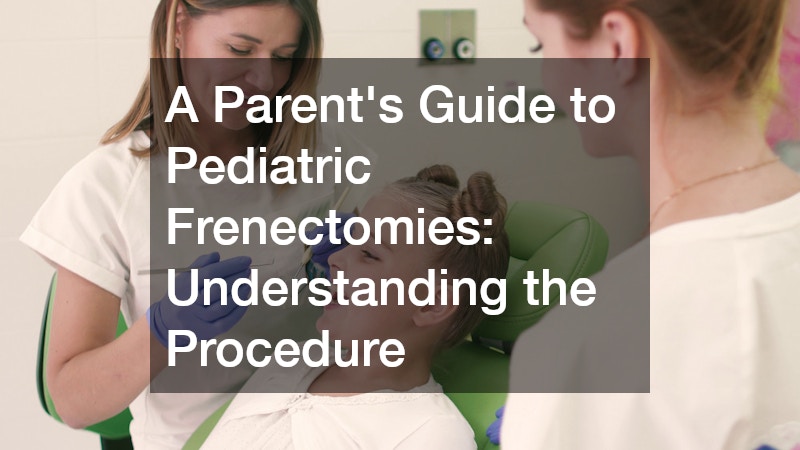 A Parent's Guide to Pediatric Frenectomies: Understanding the Procedure